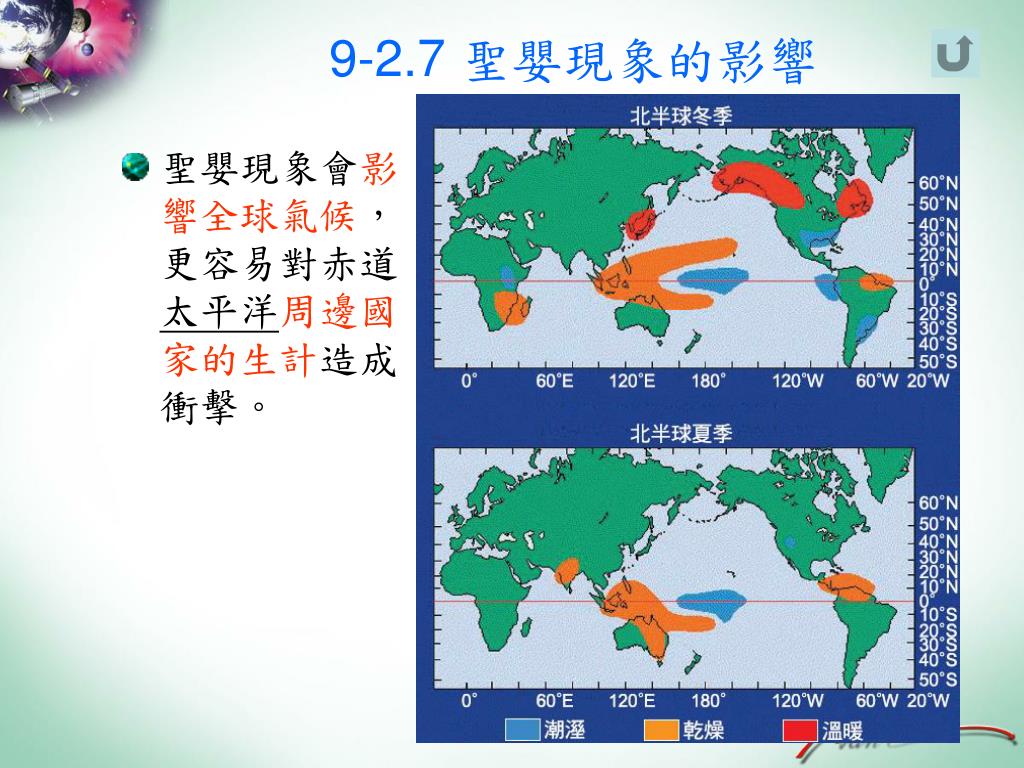 9-2.7 聖嬰現象的影響

聖嬰現象會影響全球氣候，更容易對赤道太平洋周邊國家的生計造成衝擊。

北半球冬季

60°N
50°N
40°N
30°N
20°N
10°N
0°
10°S
20°S
30°S
40°S
50°S

0° 60°E 120°E 180° 120°W 60°W 20°W

北半球夏季

60°N
50°N
40°N
30°N
20°N
10°N
0°
10°S
20°S
30°S
40°S
50°S

0° 60°E 120°E 180° 120°W 60°W 20°W

潮溼 乾燥 溫暖